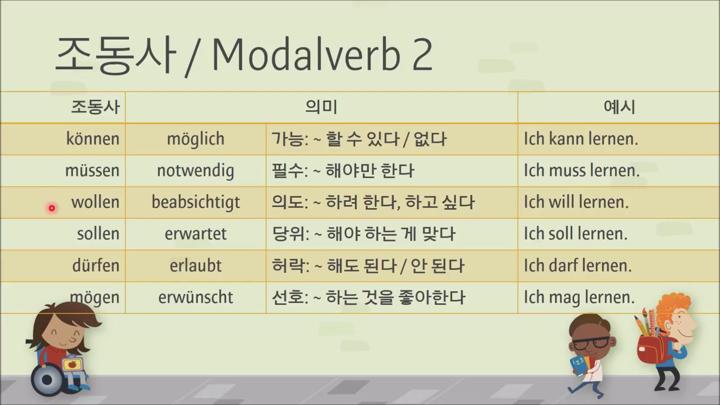 조동사 / Modalverb 2

| 조동사 | 의미 | | 예시 |
|---|---|---|---|
| können | möglich | 가능: ~ 할 수 있다 / 없다 | Ich kann lernen. |
| müssen | notwendig | 필수: ~ 해야만 한다 | Ich muss lernen. |
| wollen | beabsichtigt | 의도: ~ 하려 한다, 하고 싶다 | Ich will lernen. |
| sollen | erwartet | 당위: ~ 해야 하는 게 맞다 | Ich soll lernen. |
| dürfen | erlaubt | 허락: ~ 해도 된다 / 안 된다 | Ich darf lernen. |
| mögen | erwünscht | 선호: ~ 하는 것을 좋아한다 | Ich mag lernen. |